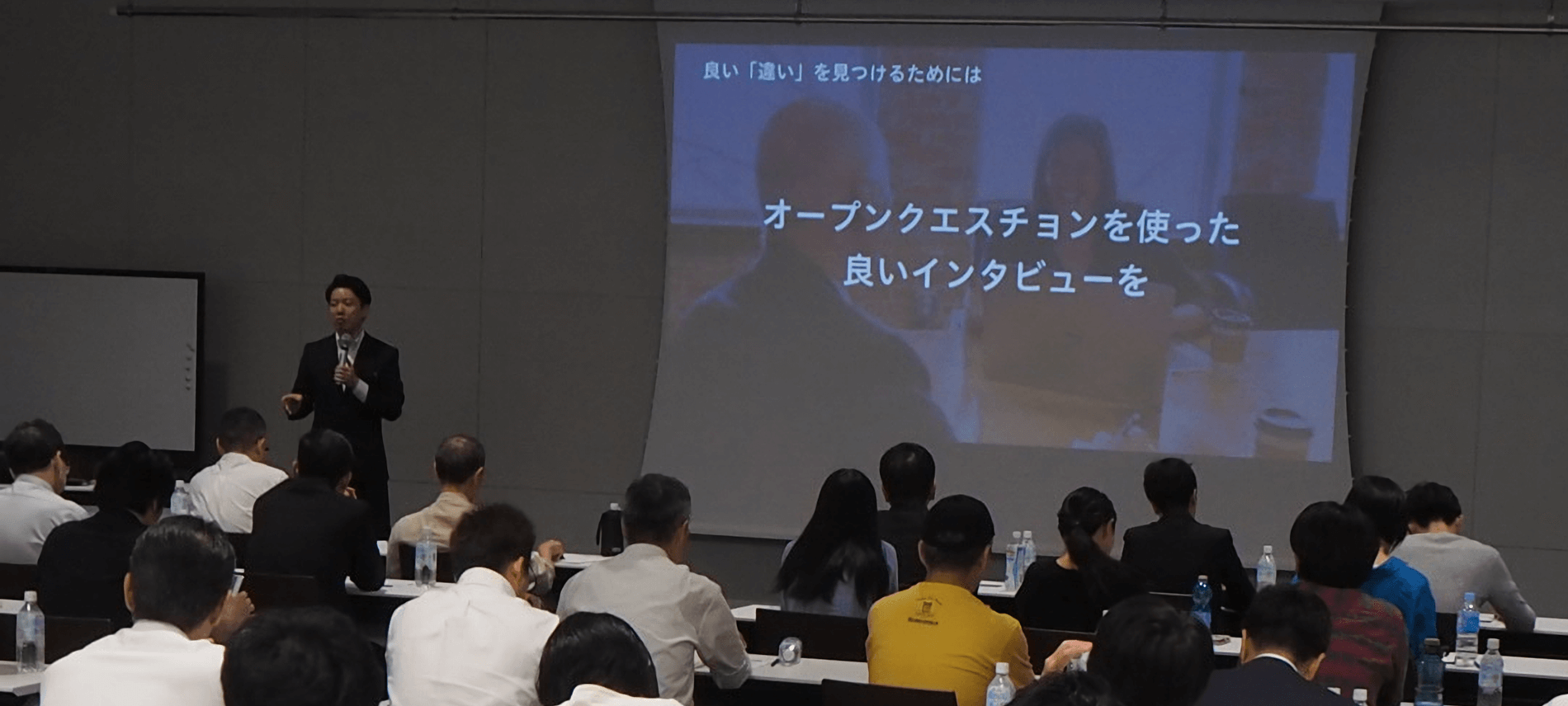 良い「違い」を見つけるためには

オープンクエスチョンを使った
良いインタビューを